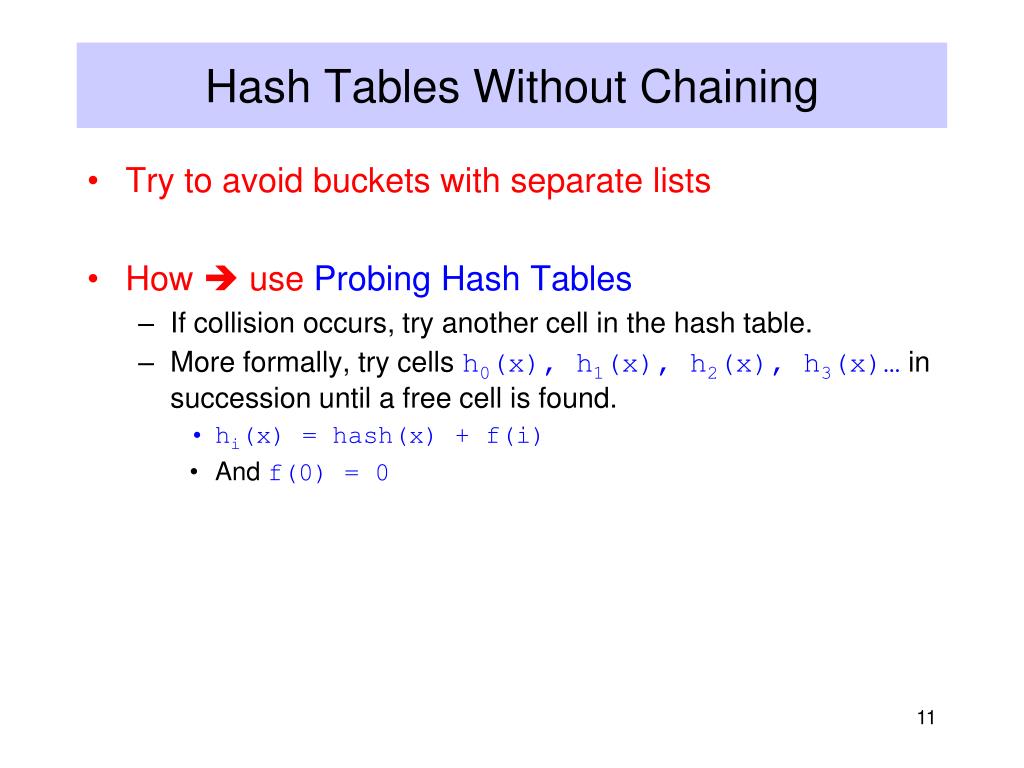 Hash Tables Without Chaining

• Try to avoid buckets with separate lists

• How ➔ use Probing Hash Tables
– If collision occurs, try another cell in the hash table.
– More formally, try cells $h_0(x)$, $h_1(x)$, $h_2(x)$, $h_3(x)$… in succession until a free cell is found.
• $h_i(x) = hash(x) + f(i)$
• And $f(0) = 0$

11